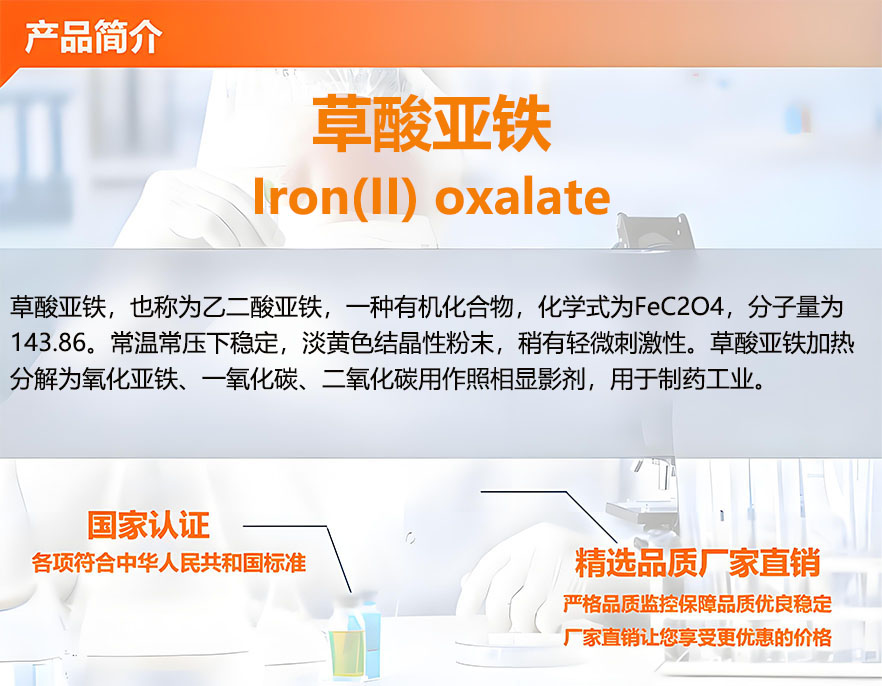 产品简介

草酸亚铁

Iron(II) oxalate

草酸亚铁，也称为乙二酸亚铁，一种有机化合物，化学式为FeC2O4，分子量为143.86。常温常压下稳定，淡黄色结晶性粉末，稍有轻微刺激性。草酸亚铁加热分解为氧化亚铁、一氧化碳、二氧化碳用作照相显影剂，用于制药工业。

国家认证
各项符合中华人民共和国标准

精选品质厂家直销
严格品质监控保障品质优良稳定
厂家直销让您享受更优惠的价格